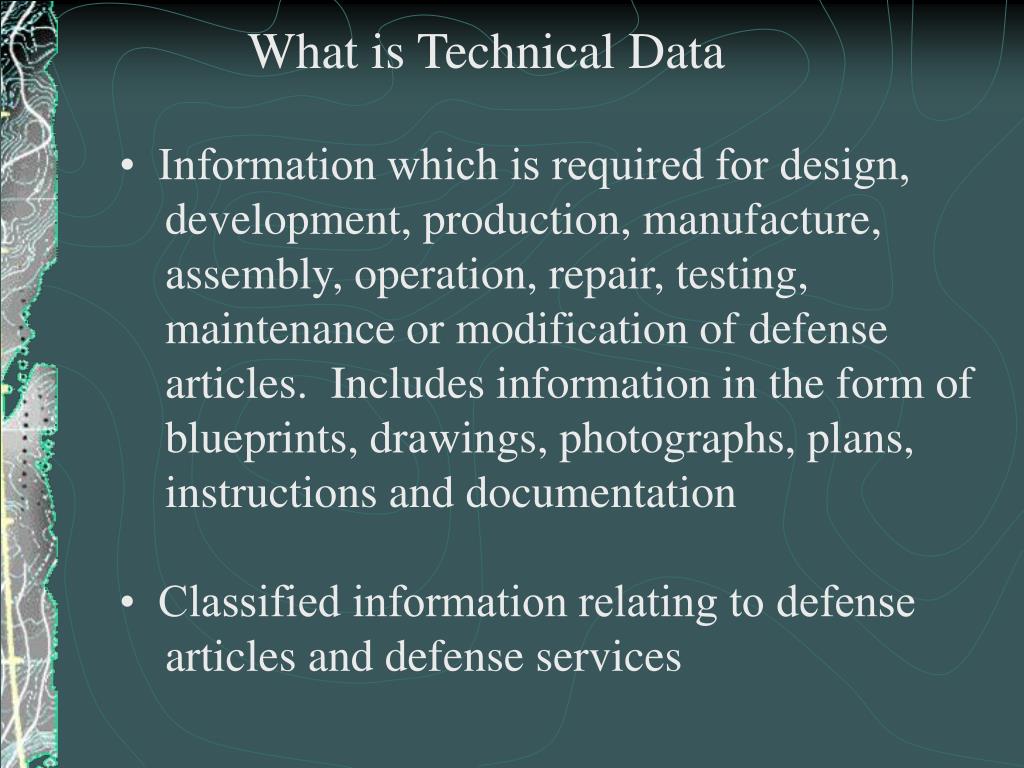 What is Technical Data

• Information which is required for design, development, production, manufacture, assembly, operation, repair, testing, maintenance or modification of defense articles. Includes information in the form of blueprints, drawings, photographs, plans, instructions and documentation

• Classified information relating to defense articles and defense services